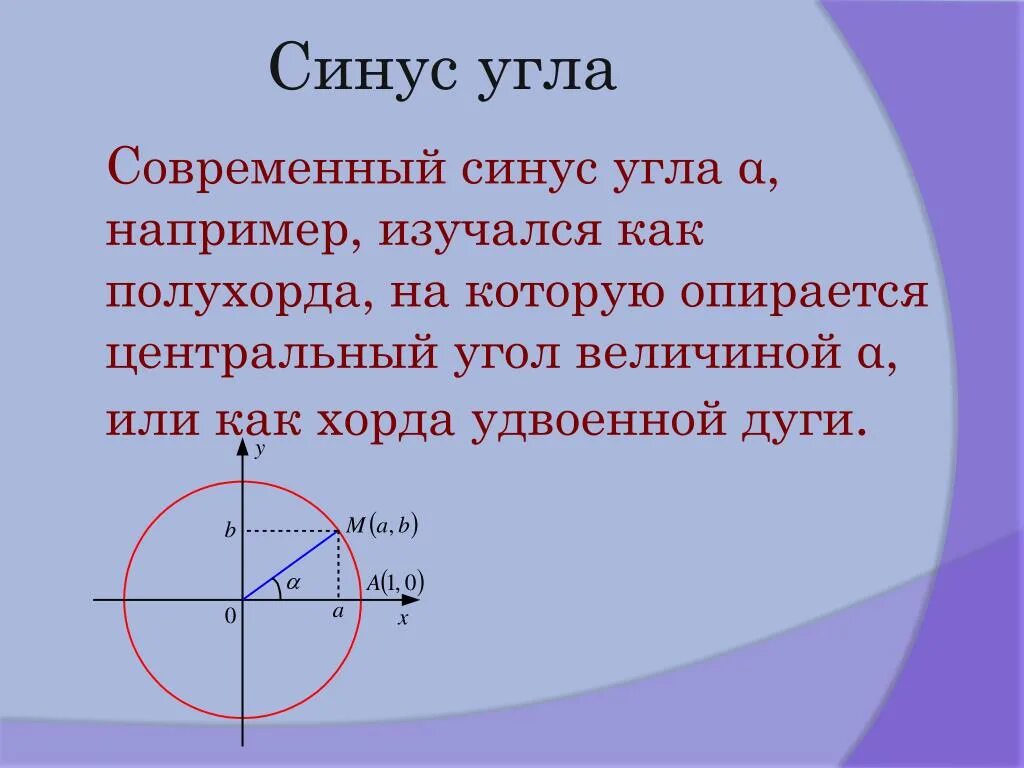 Синус угла

Современный синус угла α, например, изучался как полухорда, на которую опирается центральный угол величиной α, или как хорда удвоенной дуги.

$y$
$b$
$M(a, b)$
$\alpha$
$A(1, 0)$
$0$
$a$
$x$